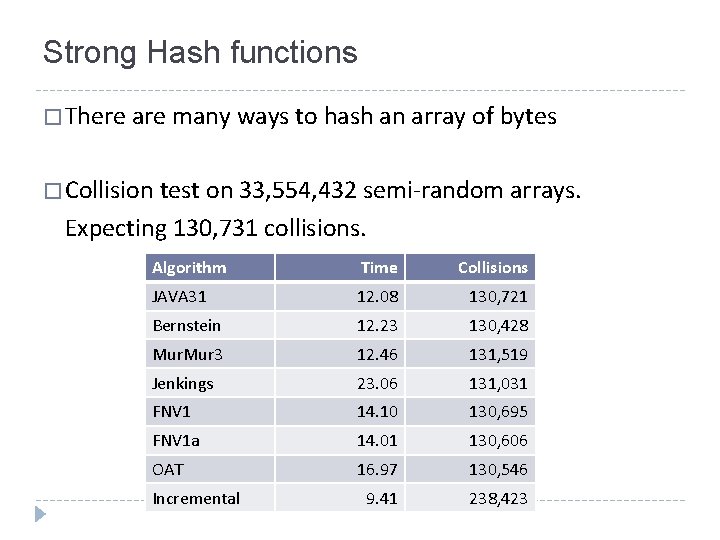 Strong Hash functions

□ There are many ways to hash an array of bytes

□ Collision test on 33,554,432 semi-random arrays. Expecting 130,731 collisions.

| Algorithm | Time | Collisions |
|---|---|---|
| JAVA31 | 12.08 | 130,721 |
| Bernstein | 12.23 | 130,428 |
| MurMur3 | 12.46 | 131,519 |
| Jenkings | 23.06 | 131,031 |
| FNV1 | 14.10 | 130,695 |
| FNV1a | 14.01 | 130,606 |
| OAT | 16.97 | 130,546 |
| Incremental | 9.41 | 238,423 |